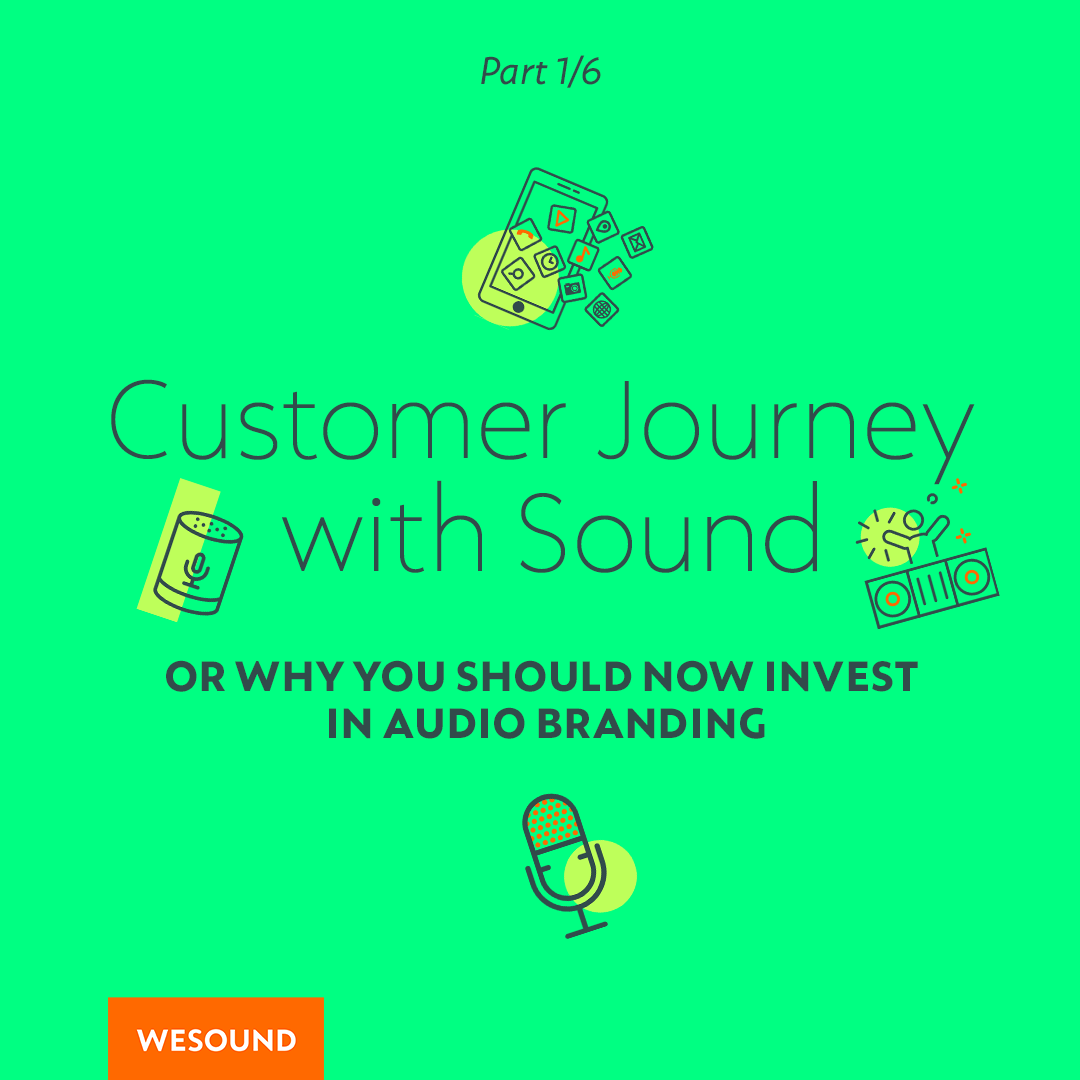 Part 1/6

Customer Journey with Sound

OR WHY YOU SHOULD NOW INVEST IN AUDIO BRANDING

WESOUND